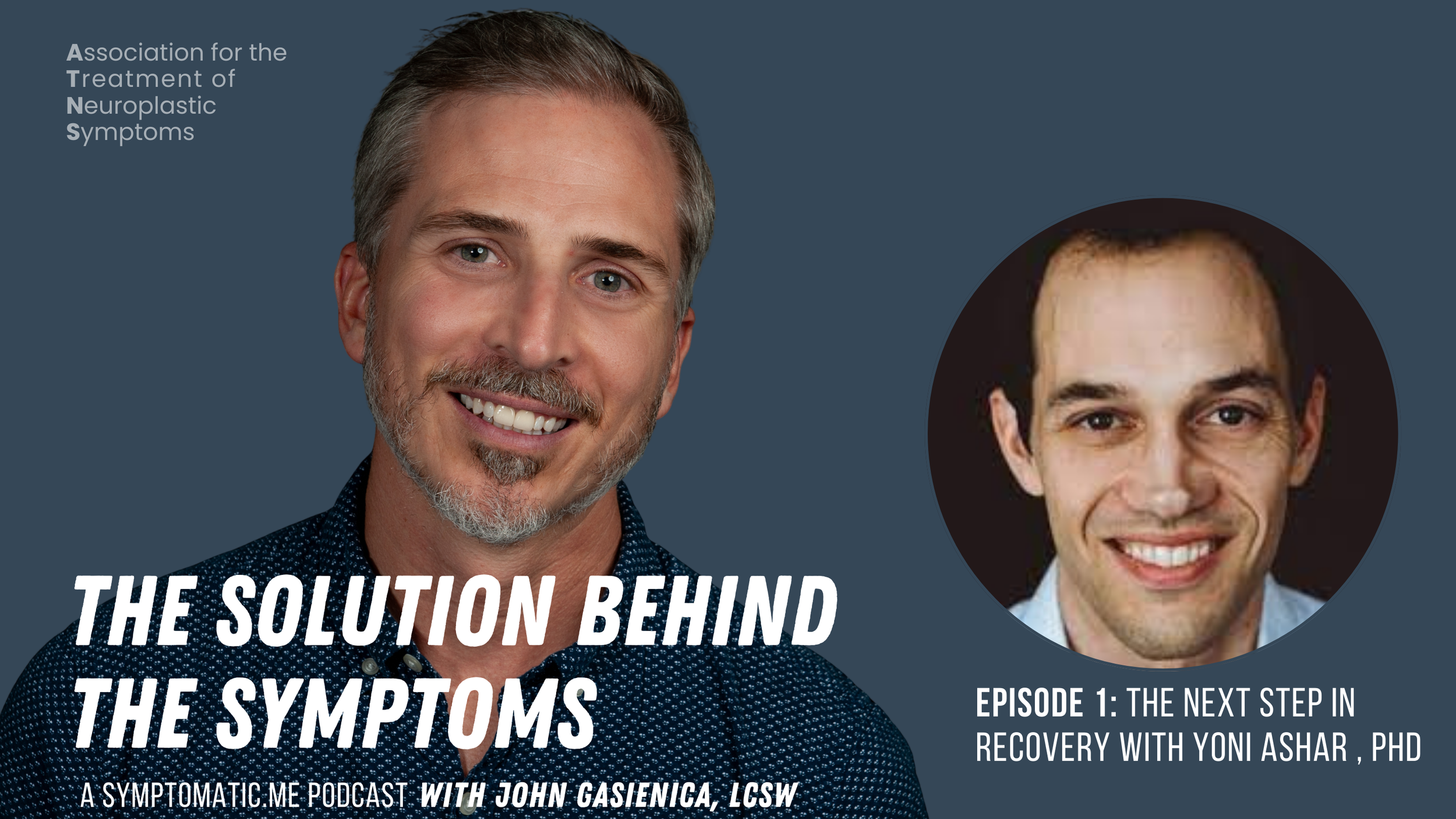 Association for the
Treatment of
Neuroplastic
Symptoms

THE SOLUTION BEHIND THE SYMPTOMS

A SYMPTOMATIC.ME PODCAST WITH JOHN GASIENICA, LCSW

EPISODE 1: THE NEXT STEP IN RECOVERY WITH YONI ASHAR , PHD